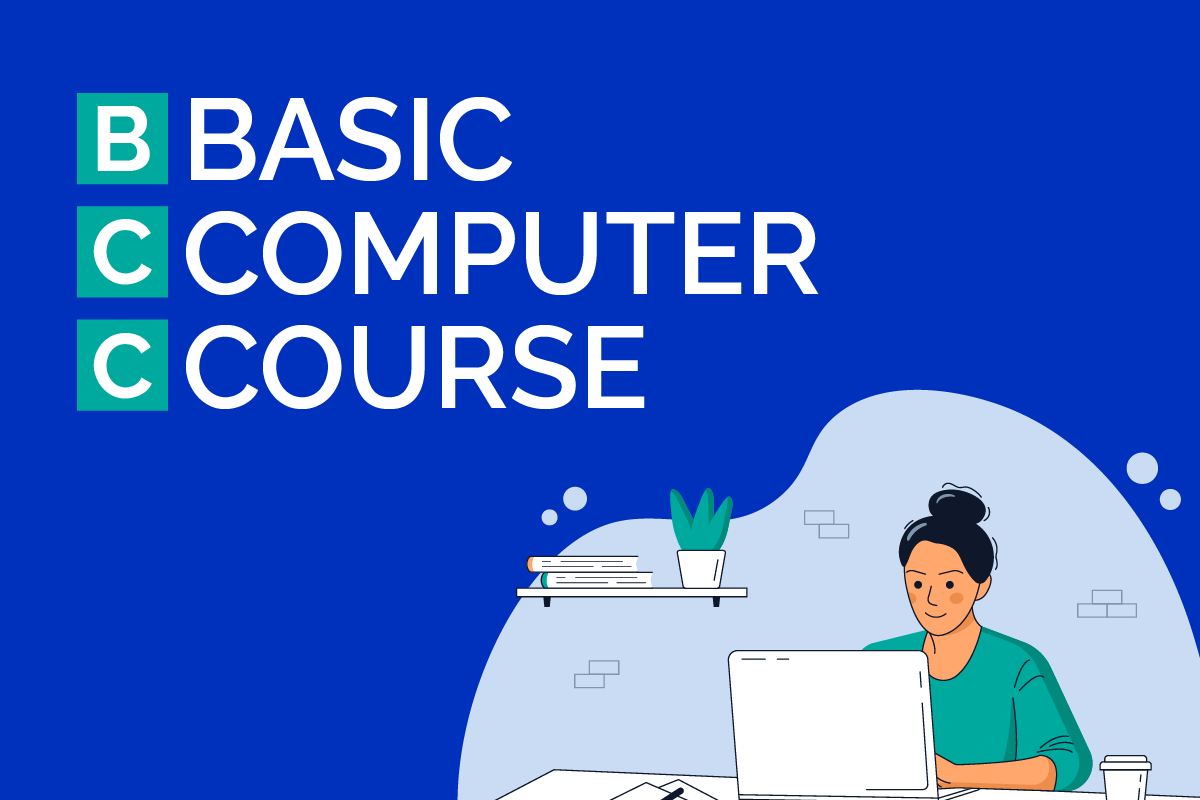 B BASIC
C COMPUTER
C COURSE